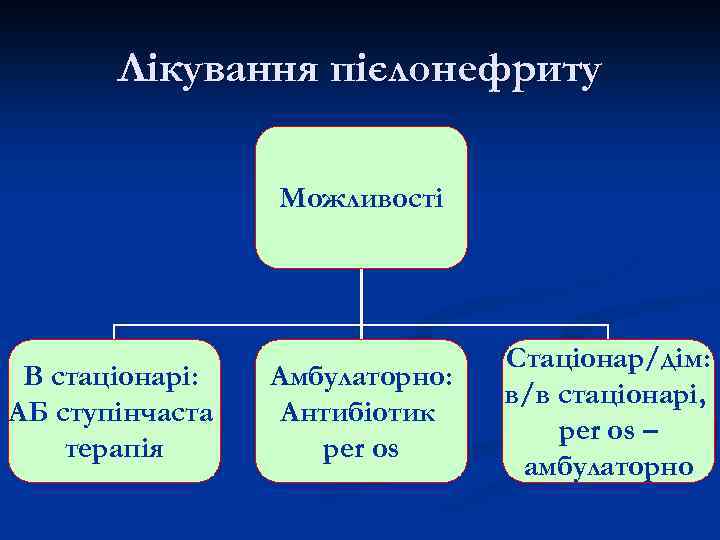 Лікування пієлонефриту

Можливості

В стаціонарі: АБ ступінчаста терапія

Амбулаторно: Антибіотик per os

Стаціонар/дім: в/в стаціонарі, per os – амбулаторно